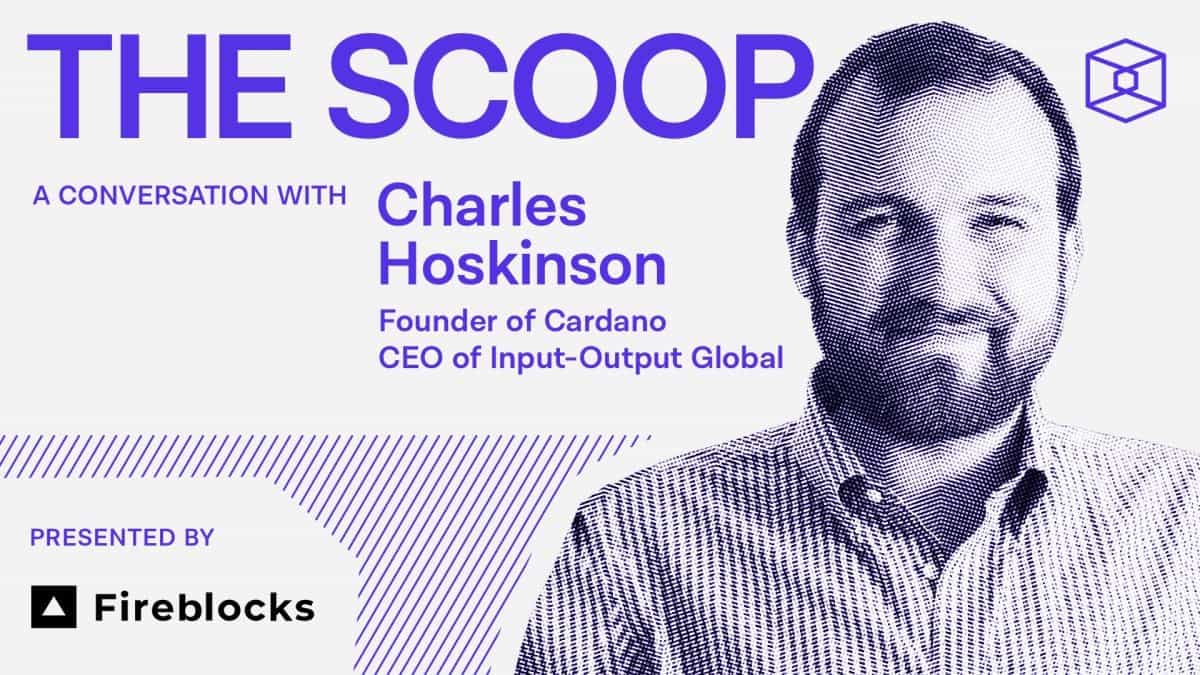 THE SCOOP

A CONVERSATION WITH

Charles Hoskinson

Founder of Cardano
CEO of Input-Output Global

PRESENTED BY

Fireblocks